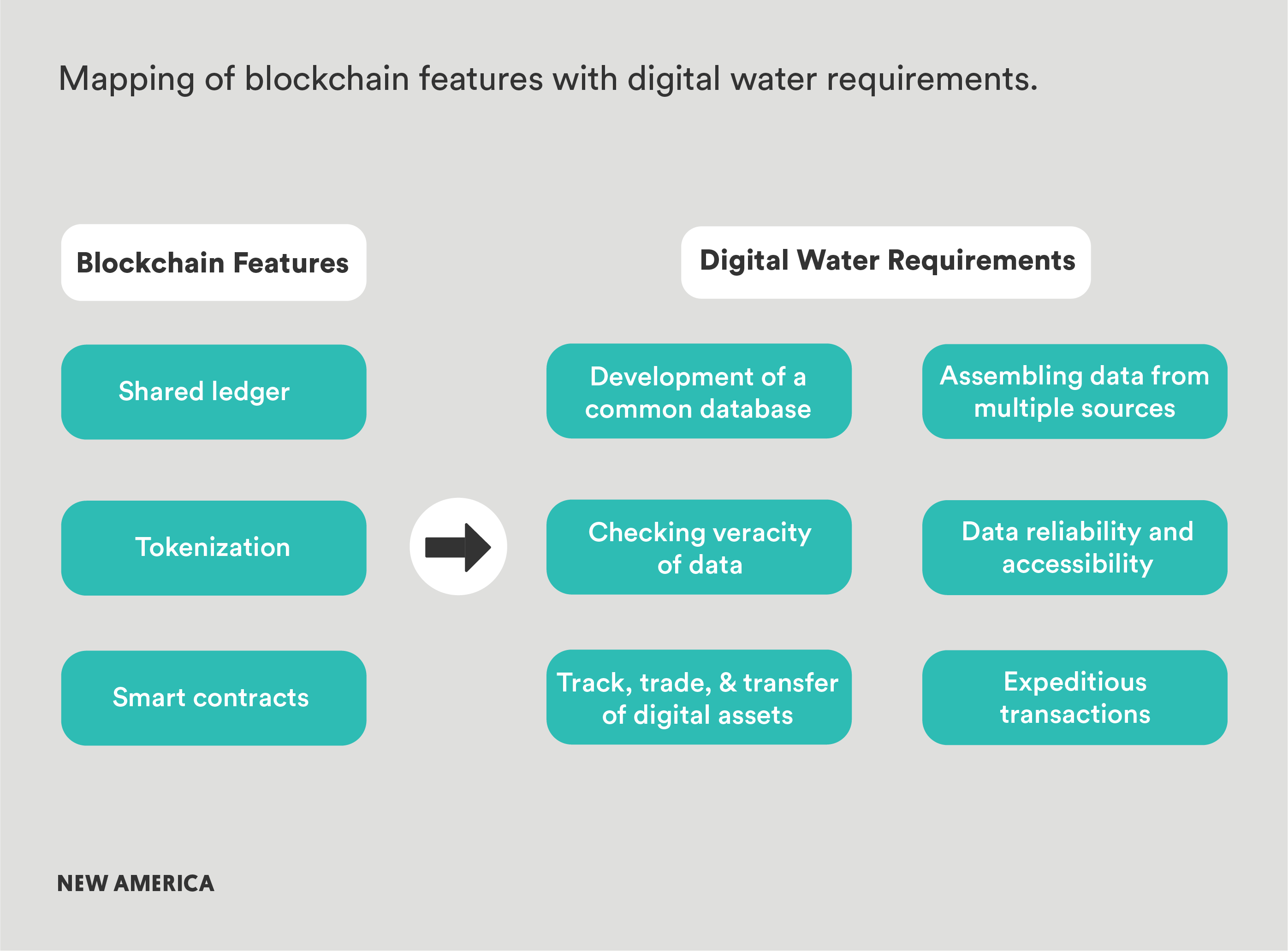 Mapping of blockchain features with digital water requirements.

Blockchain Features

Shared ledger

Tokenization

Smart contracts

Digital Water Requirements

Development of a common database

Assembling data from multiple sources

Checking veracity of data

Data reliability and accessibility

Track, trade, & transfer of digital assets

Expeditious transactions

NEW AMERICA